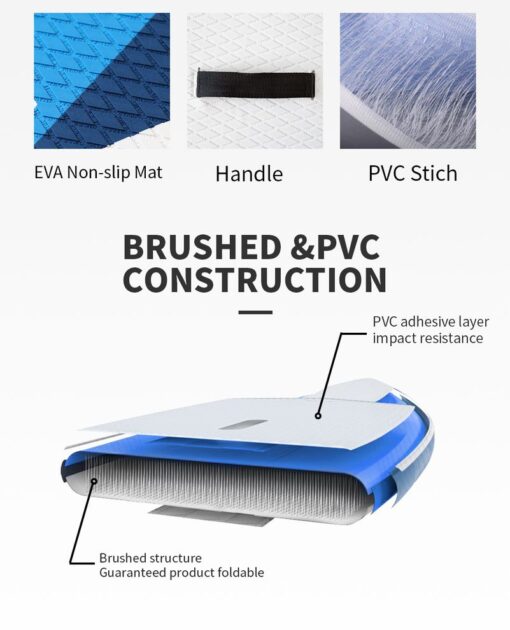 EVA Non-slip Mat

Handle

PVC Stich

BRUSHED &PVC CONSTRUCTION

PVC adhesive layer
impact resistance

Brushed structure
Guaranteed product foldable